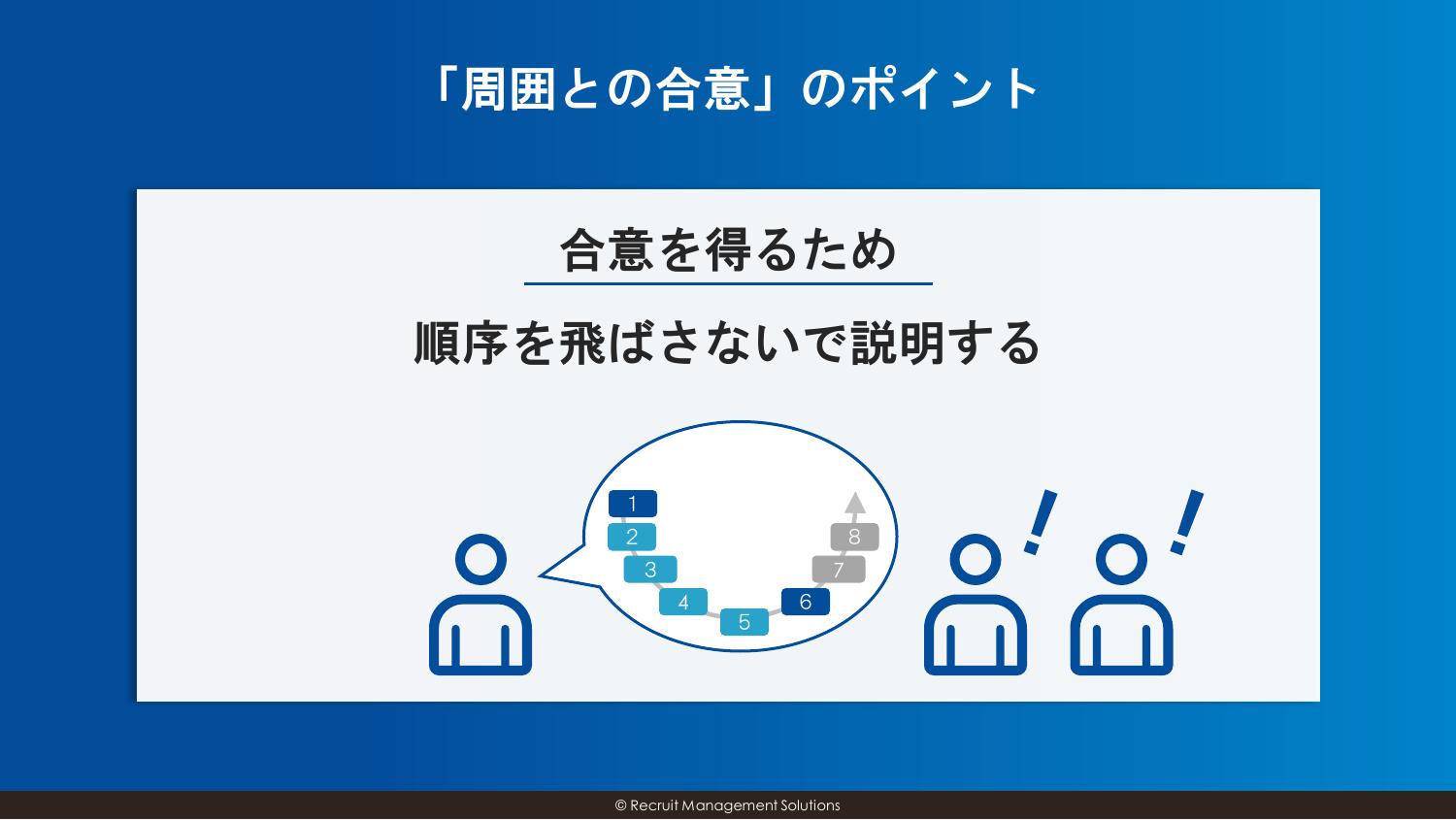 「周囲との合意」のポイント

合意を得るため

順序を飛ばさないで説明する

1
2
3
4
5
6
7
8

!
!

© Recruit Management Solutions